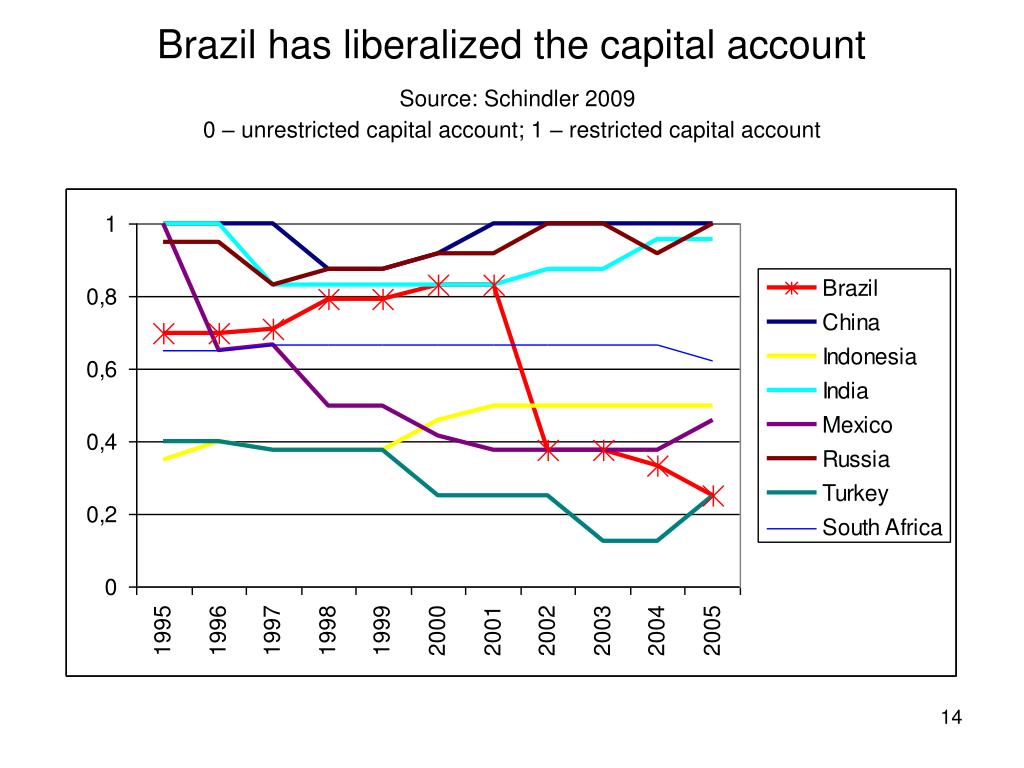 Brazil has liberalized the capital account

Source: Schindler 2009

0 – unrestricted capital account; 1 – restricted capital account

1
0,8
0,6
0,4
0,2
0

1995 1996 1997 1998 1999 2000 2001 2002 2003 2004 2005

Brazil
China
Indonesia
India
Mexico
Russia
Turkey
South Africa

14